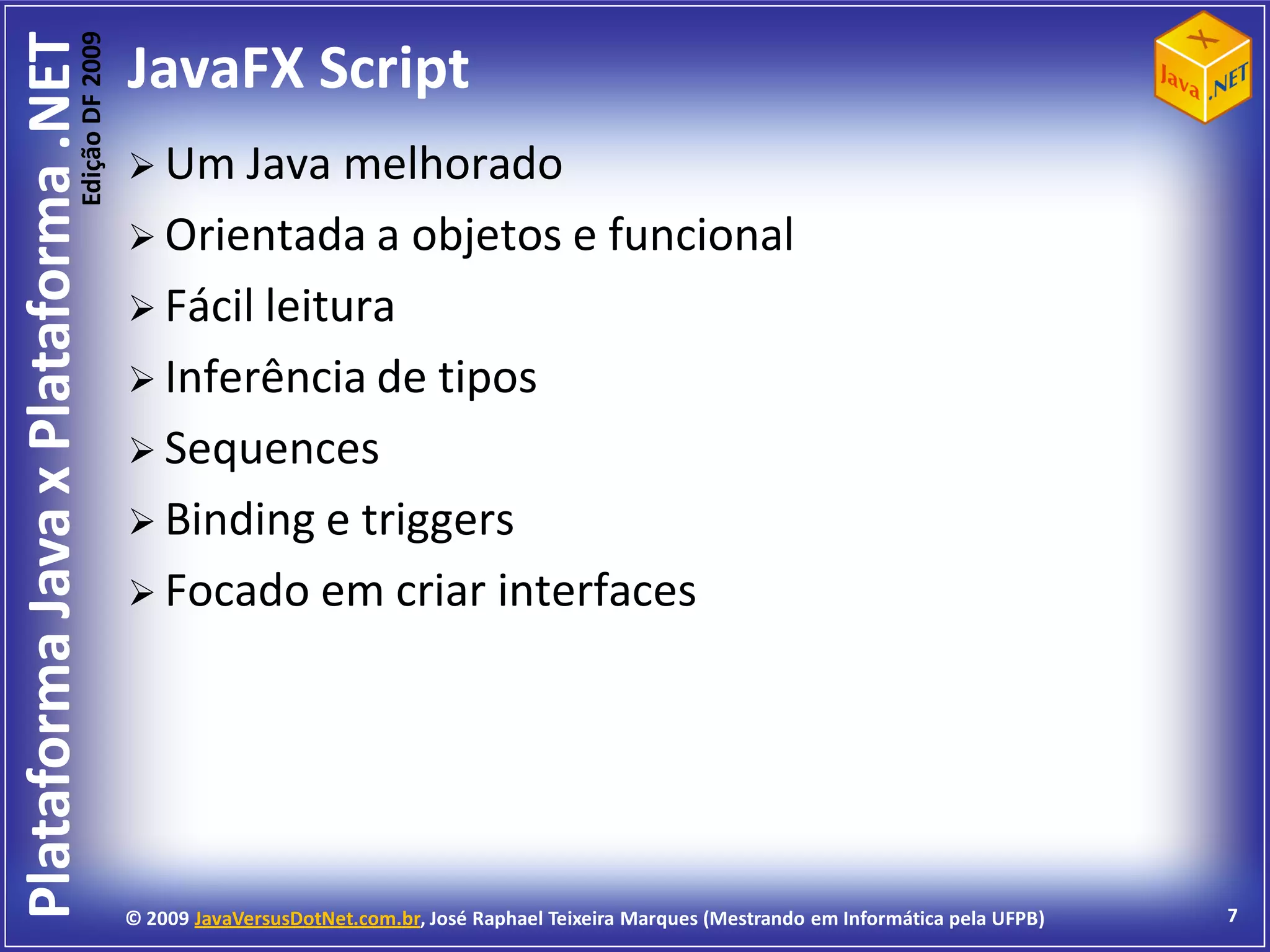 Plataforma Java x Plataforma .NET
Edição DF 2009

JavaFX Script

X
Java
.NET

➢ Um Java melhorado
➢ Orientada a objetos e funcional
➢ Fácil leitura
➢ Inferência de tipos
➢ Sequences
➢ Binding e triggers
➢ Focado em criar interfaces

© 2009 JavaVersusDotNet.com.br, José Raphael Teixeira Marques (Mestrando em Informática pela UFPB)

7